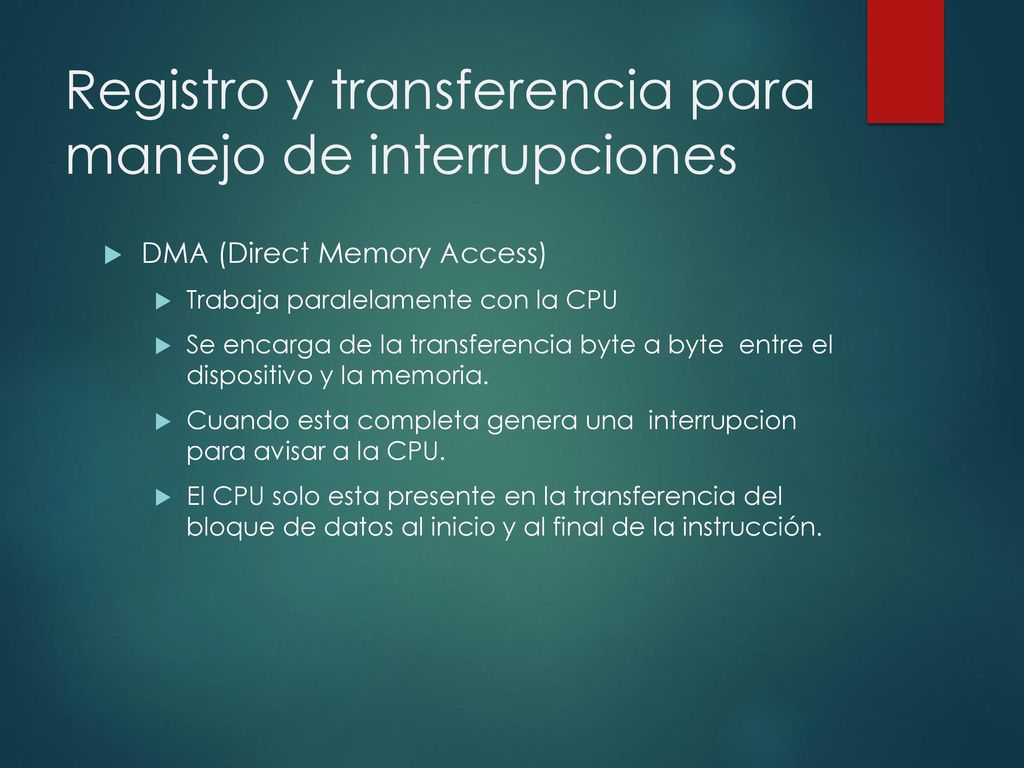 Registro y transferencia para manejo de interrupciones

DMA (Direct Memory Access)

Trabaja paralelamente con la CPU

Se encarga de la transferencia byte a byte entre el dispositivo y la memoria.

Cuando esta completa genera una interrupcion para avisar a la CPU.

El CPU solo esta presente en la transferencia del bloque de datos al inicio y al final de la instrucción.